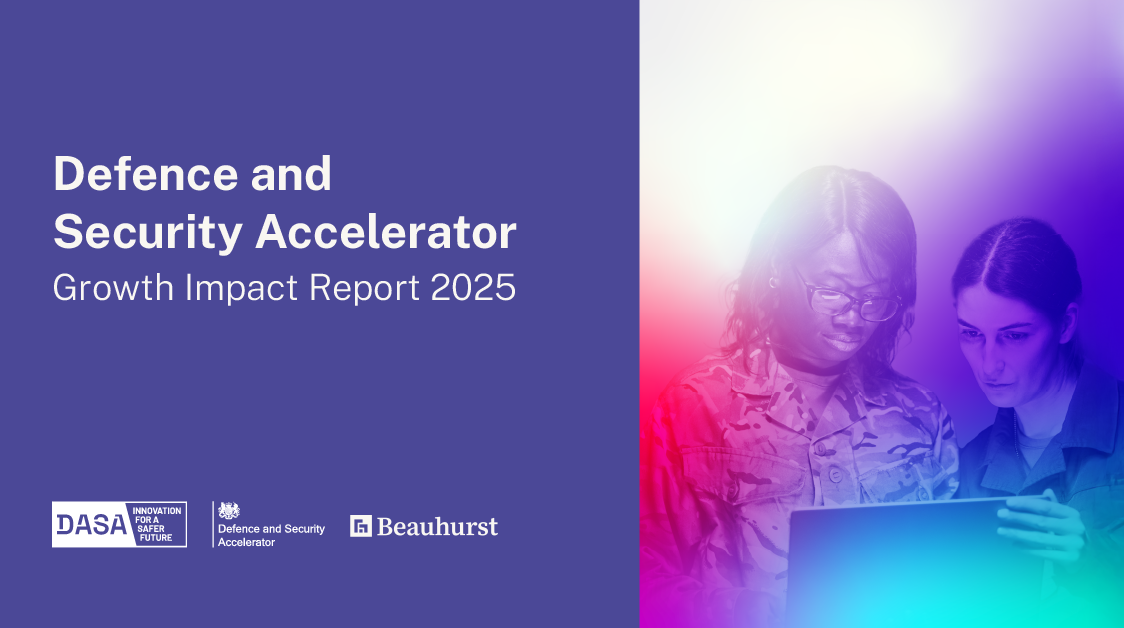 Defence and Security Accelerator
Growth Impact Report 2025

DASA INNOVATION FOR A SAFER FUTURE

Defence and Security Accelerator

Beauhurst